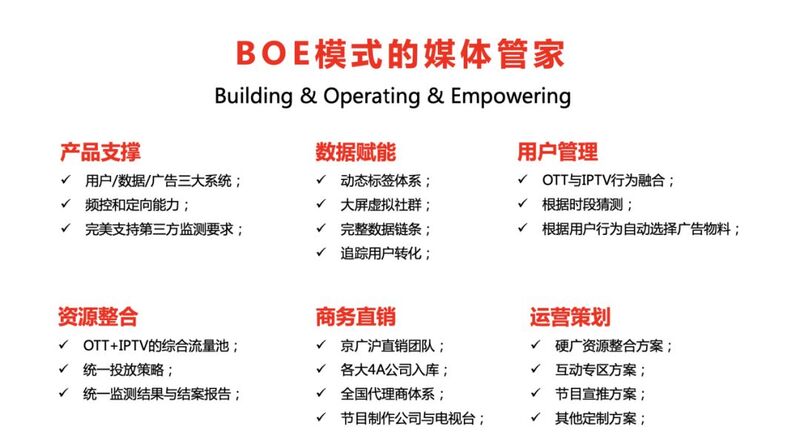 BOE模式的媒体管家

Building & Operating & Empowering

产品支撑

✓ 用户/数据/广告三大系统；

✓ 频控和定向能力；

✓ 完美支持第三方监测要求；

数据赋能

✓ 动态标签体系；

✓ 大屏虚拟社群；

✓ 完整数据链条；

✓ 追踪用户转化；

用户管理

✓ OTT与IPTV行为融合；

✓ 根据时段猜测；

✓ 根据用户行为自动选择广告物料；

资源整合

✓ OTT+IPTV的综合流量池；

✓ 统一投放策略；

✓ 统一监测结果与结案报告；

商务直销

✓ 京广沪直销团队；

✓ 各大4A公司入库；

✓ 全国代理商体系；

✓ 节目制作公司与电视台；

运营策划

✓ 硬广资源整合方案；

✓ 互动专区方案；

✓ 节目宣推方案；

✓ 其他定制方案；